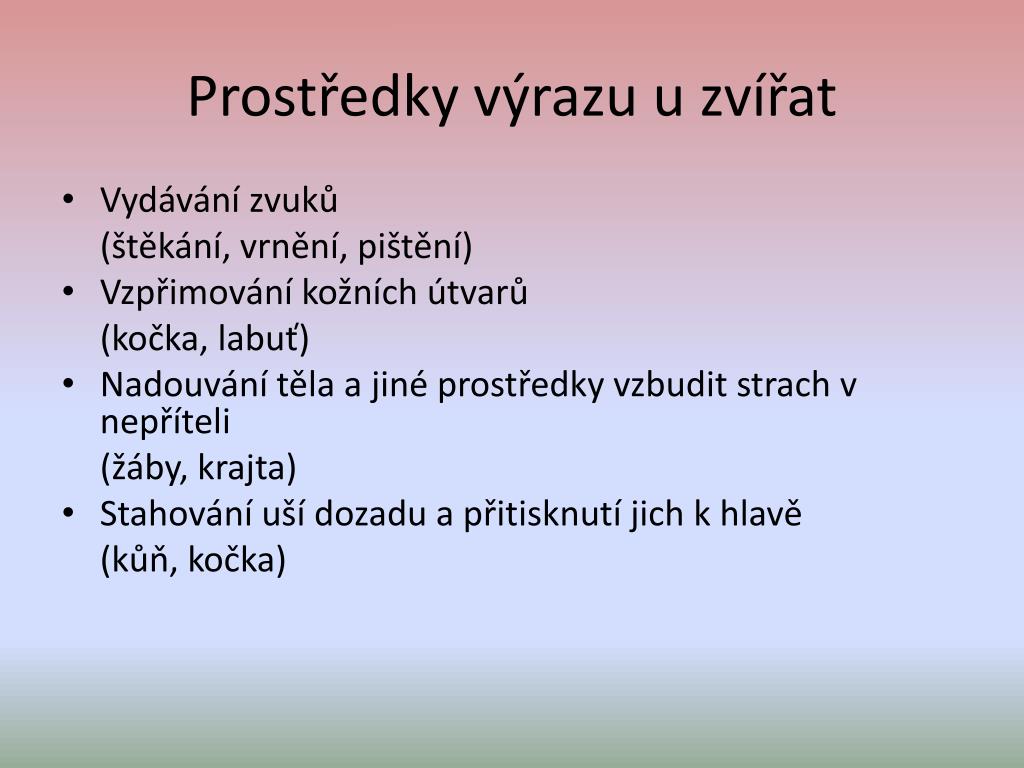 Prostředky výrazu u zvířat

• Vydávání zvuků
(štěkání, vrnění, pištění)
• Vzpřimování kožních útvarů
(kočka, labuť)
• Nadouvání těla a jiné prostředky vzbudit strach v nepříteli
(žáby, krajta)
• Stahování uší dozadu a přitisknutí jich k hlavě
(kůň, kočka)